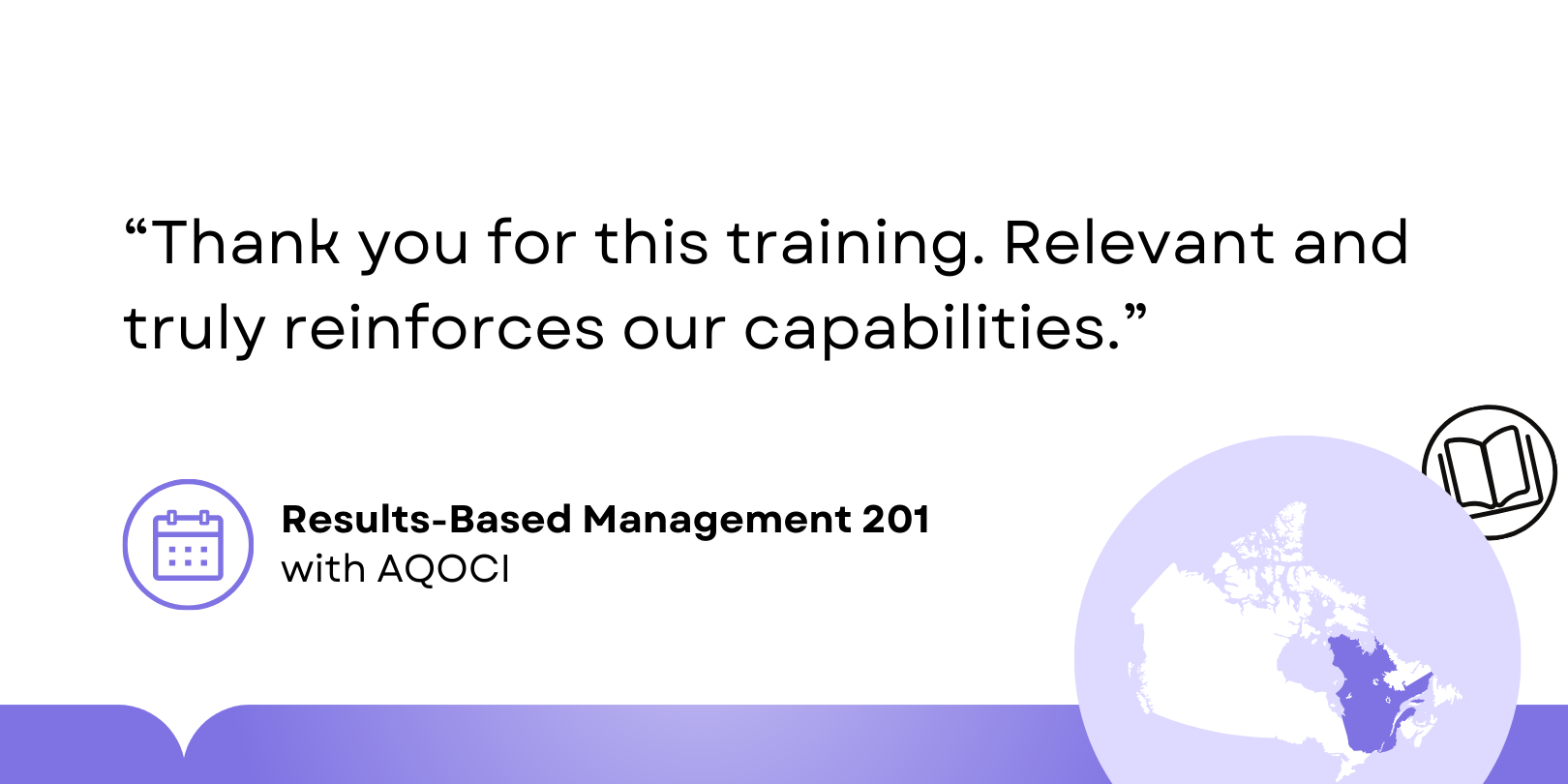 “Thank you for this training. Relevant and truly reinforces our capabilities.”

Results-Based Management 201
with AQOCI